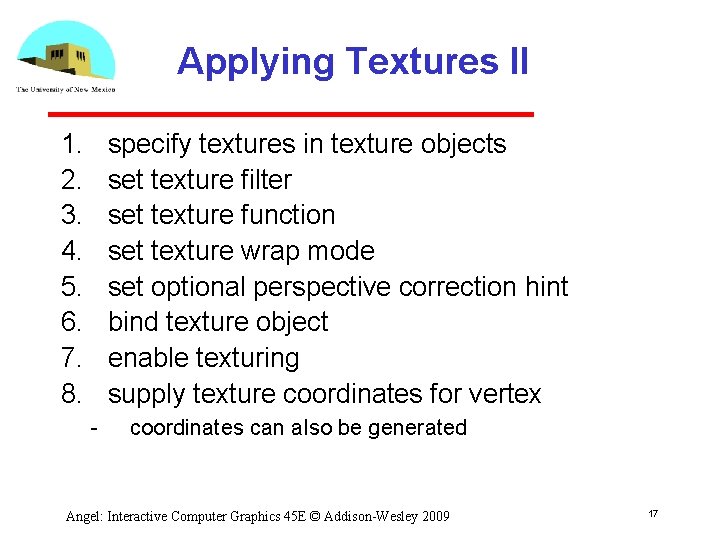 The University of New Mexico

Applying Textures II

1. specify textures in texture objects
2. set texture filter
3. set texture function
4. set texture wrap mode
5. set optional perspective correction hint
6. bind texture object
7. enable texturing
8. supply texture coordinates for vertex
- coordinates can also be generated

Angel: Interactive Computer Graphics 45E © Addison-Wesley 2009

17